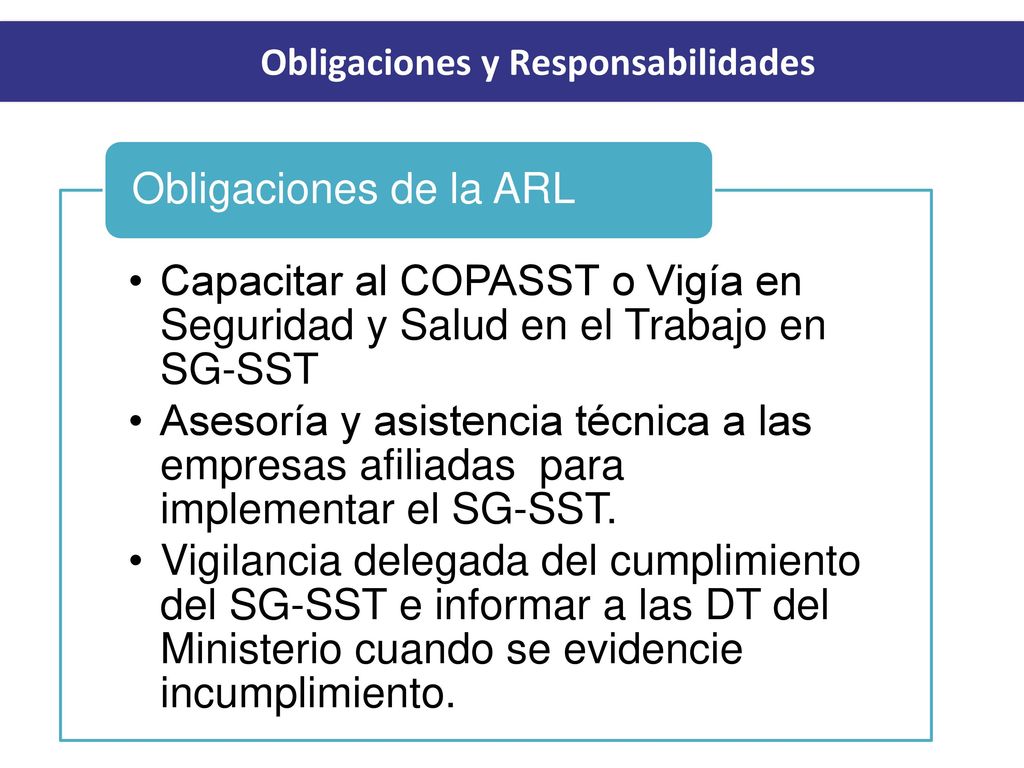 Obligaciones y Responsabilidades

Obligaciones de la ARL

• Capacitar al COPASST o Vigía en Seguridad y Salud en el Trabajo en SG-SST
• Asesoría y asistencia técnica a las empresas afiliadas para implementar el SG-SST.
• Vigilancia delegada del cumplimiento del SG-SST e informar a las DT del Ministerio cuando se evidencie incumplimiento.